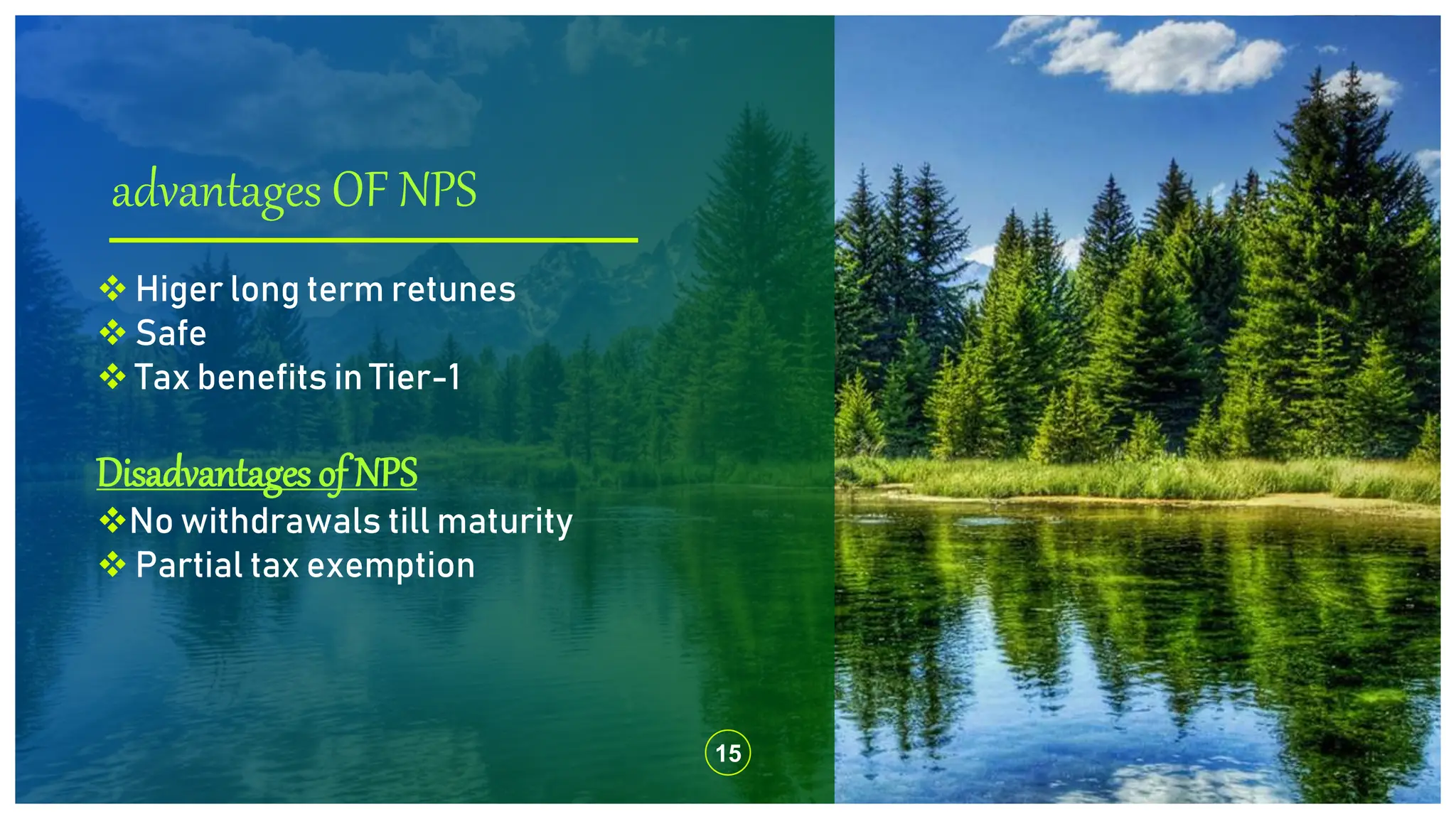 advantages OF NPS

❖ Higer long term retunes
❖ Safe
❖ Tax benefits in Tier-1

Disadvantages of NPS
❖ No withdrawals till maturity
❖ Partial tax exemption

15